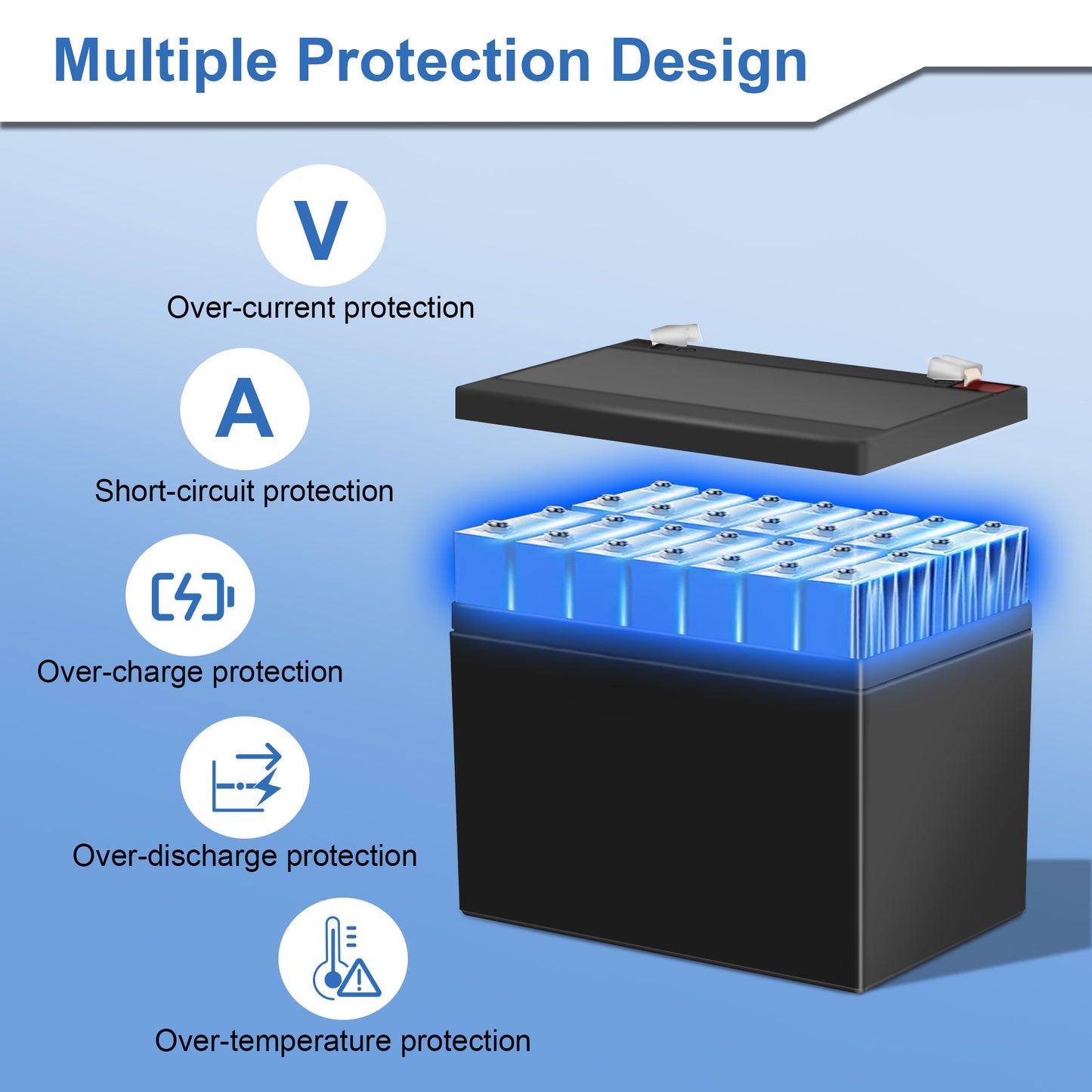 Multiple Protection Design

V

Over-current protection

A

Short-circuit protection

Over-charge protection

Over-discharge protection

Over-temperature protection